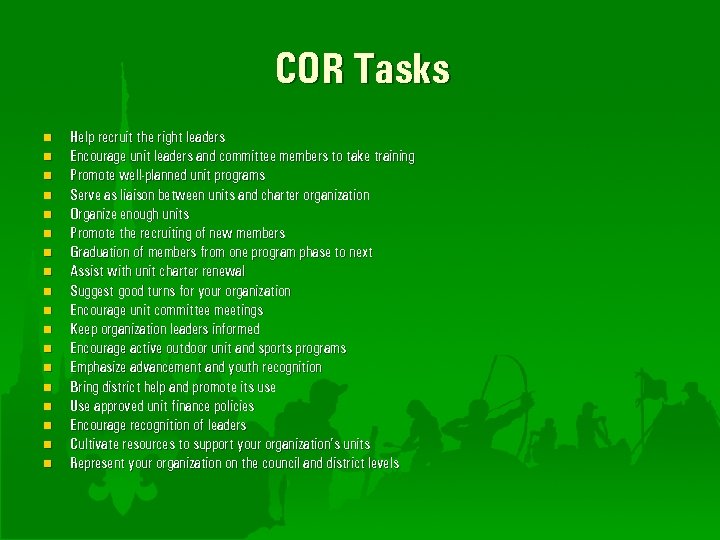 COR Tasks

- Help recruit the right leaders
- Encourage unit leaders and committee members to take training
- Promote well-planned unit programs
- Serve as liaison between units and charter organization
- Organize enough units
- Promote the recruiting of new members
- Graduation of members from one program phase to next
- Assist with unit charter renewal
- Suggest good turns for your organization
- Encourage unit committee meetings
- Keep organization leaders informed
- Encourage active outdoor unit and sports programs
- Emphasize advancement and youth recognition
- Bring district help and promote its use
- Use approved unit finance policies
- Encourage recognition of leaders
- Cultivate resources to support your organization's units
- Represent your organization on the council and district levels